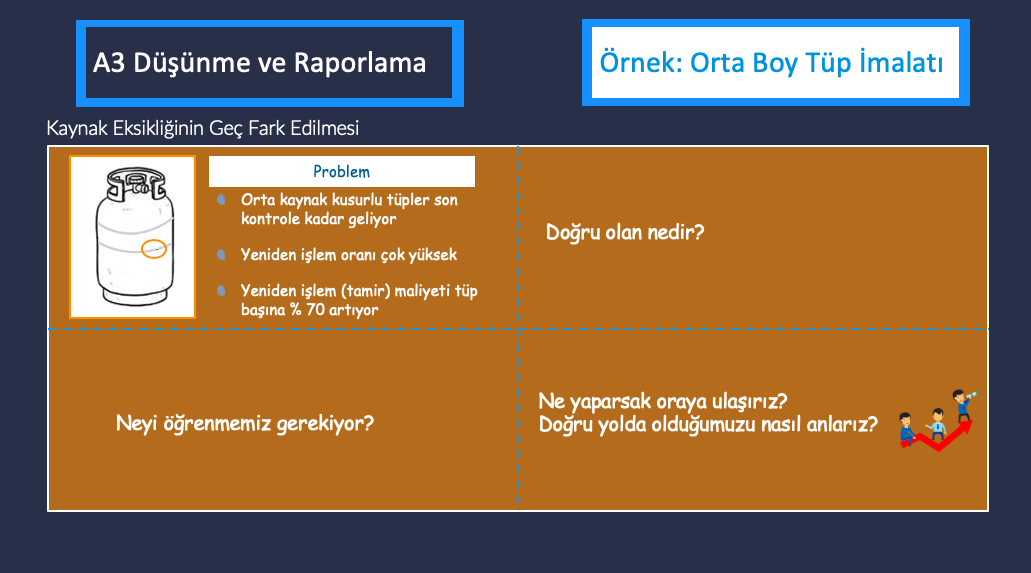 A3 Düşünme ve Raporlama

Örnek: Orta Boy Tüp İmalatı

Kaynak Eksikliğinin Geç Fark Edilmesi

Problem

Orta kaynak kusurlu tüpler son kontrole kadar geliyor

Yeniden işlem oranı çok yüksek

Yeniden işlem (tamir) maliyeti tüp başına % 70 artıyor

Doğru olan nedir?

Neyi öğrenmemiz gerekiyor?

Ne yaparsak oraya ulaşırız?
Doğru yolda olduğumuzu nasıl anlarız?